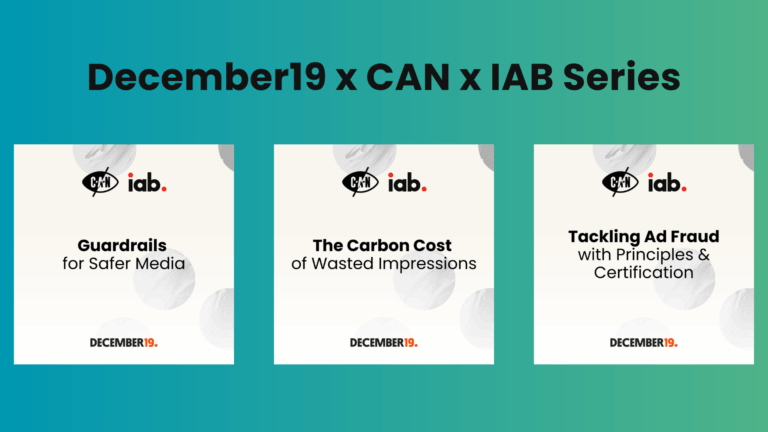 December19 x CAN x IAB Series

CAN iab.

Guardrails for Safer Media

DECEMBER19.

CAN iab.

The Carbon Cost of Wasted Impressions

DECEMBER19.

CAN iab.

Tackling Ad Fraud with Principles & Certification

DECEMBER19.